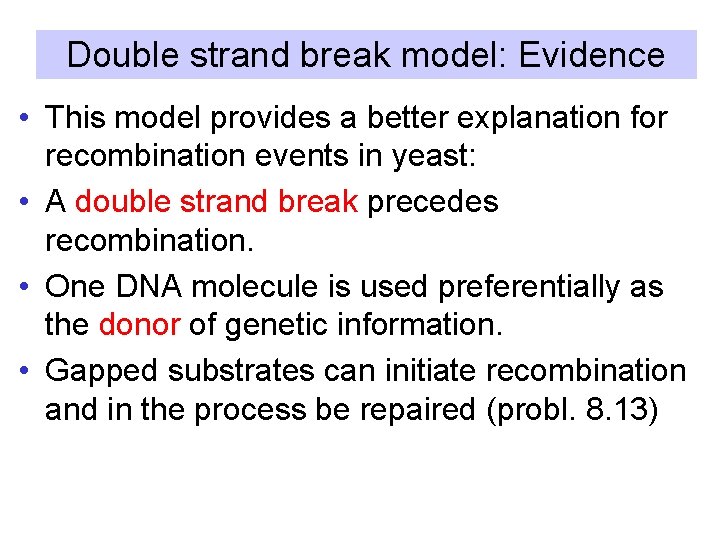 Double strand break model: Evidence

• This model provides a better explanation for recombination events in yeast:

• A double strand break precedes recombination.

• One DNA molecule is used preferentially as the donor of genetic information.

• Gapped substrates can initiate recombination and in the process be repaired (probl. 8.13)